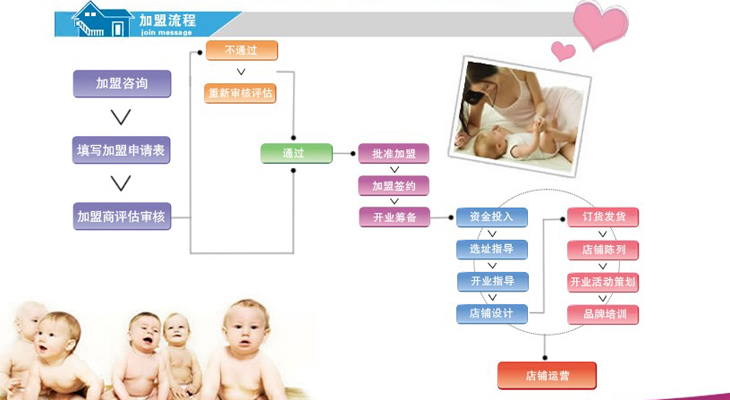 加盟流程
join message

加盟咨询

填写加盟申请表

加盟商评估审核

不通过

重新审核评估

通过

批准加盟

加盟签约

开业筹备

资金投入

选址指导

开业指导

店铺设计

订货发货

店铺陈列

开业活动策划

品牌培训

店铺运营